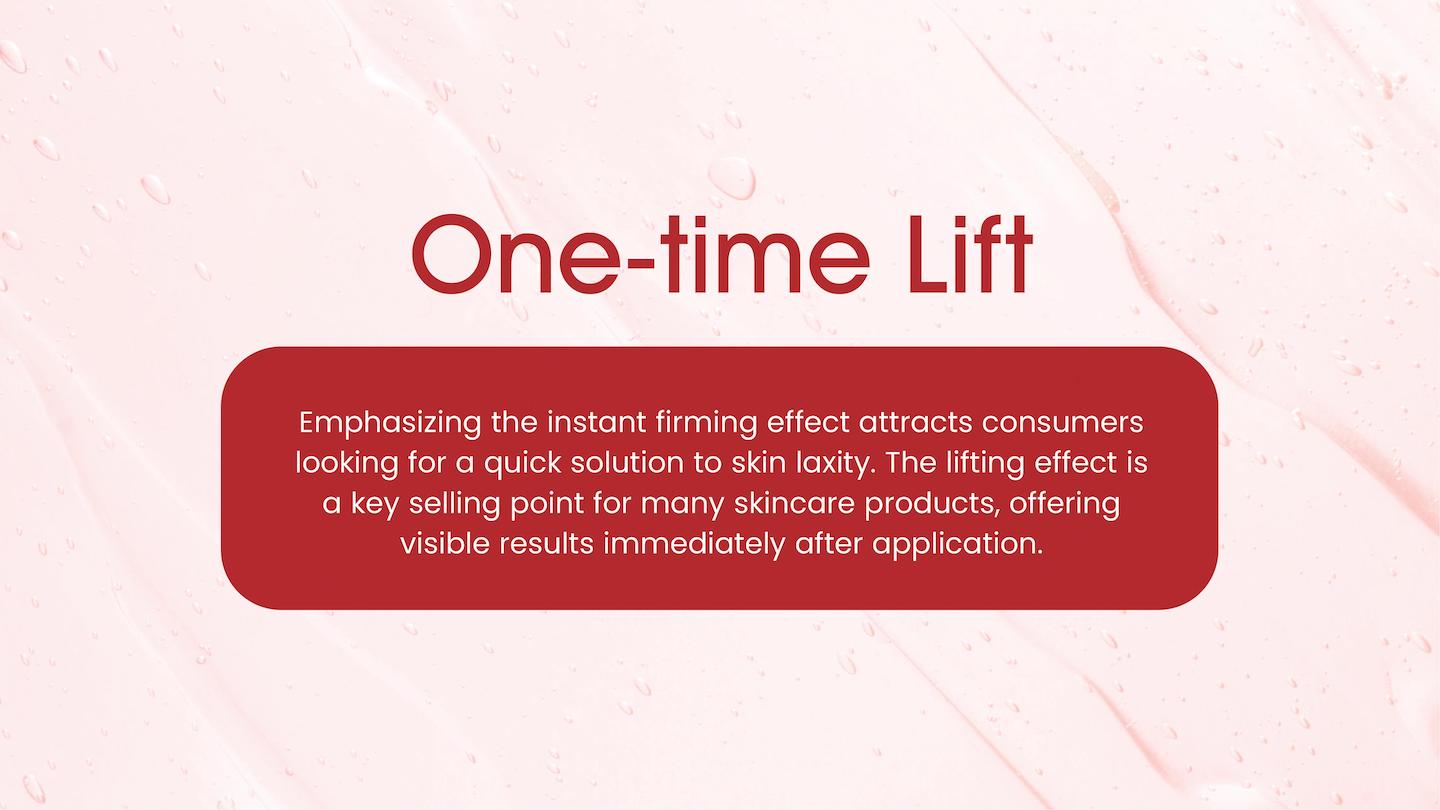 One-time Lift

Emphasizing the instant firming effect attracts consumers looking for a quick solution to skin laxity. The lifting effect is a key selling point for many skincare products, offering visible results immediately after application.